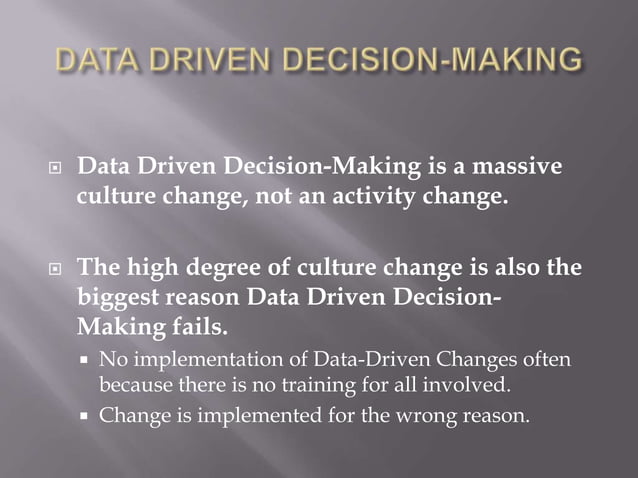 DATA DRIVEN DECISION-MAKING

Data Driven Decision-Making is a massive culture change, not an activity change.

The high degree of culture change is also the biggest reason Data Driven Decision-Making fails.

No implementation of Data-Driven Changes often because there is no training for all involved.

Change is implemented for the wrong reason.